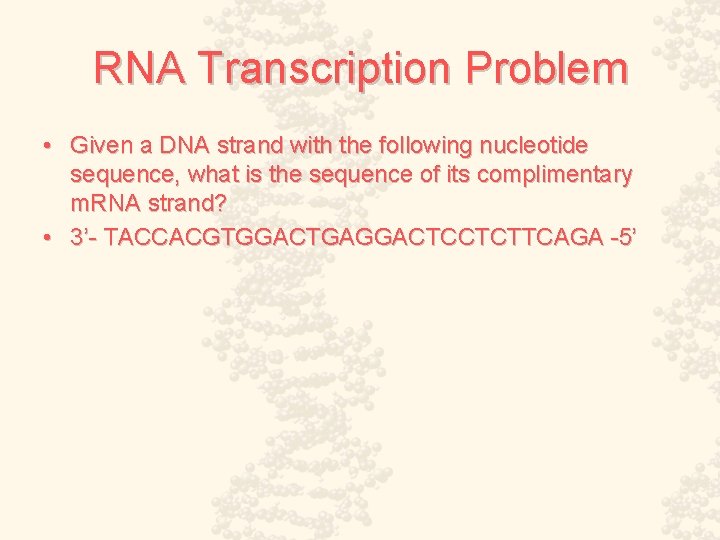 RNA Transcription Problem

• Given a DNA strand with the following nucleotide sequence, what is the sequence of its complimentary m.RNA strand?

• 3’- TACCACGTGGACTGAGGACTCCTCTTCAGA -5’